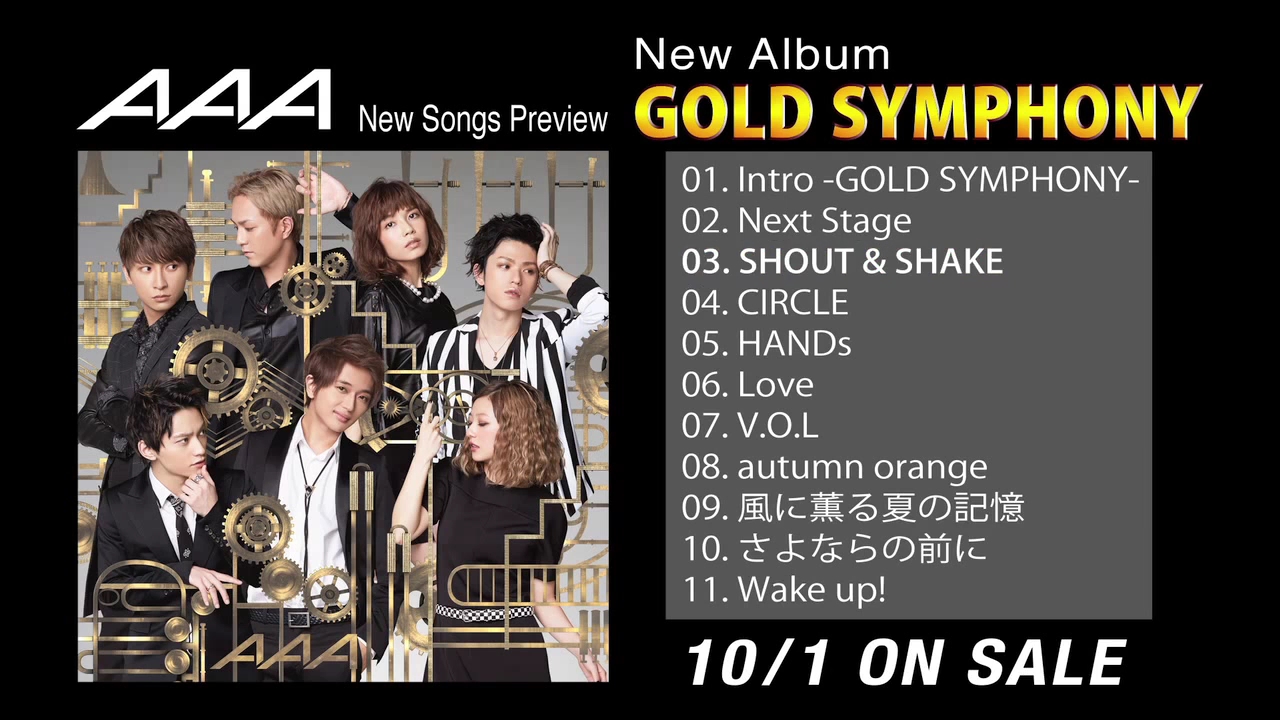 AAA New Songs Preview

New Album
GOLD SYMPHONY

AAA

01. Intro -GOLD SYMPHONY-
02. Next Stage
03. SHOUT & SHAKE
04. CIRCLE
05. HANDs
06. Love
07. V.O.L
08. autumn orange
09. 風に薫る夏の記憶
10. さよならの前に
11. Wake up!

10/1 ON SALE